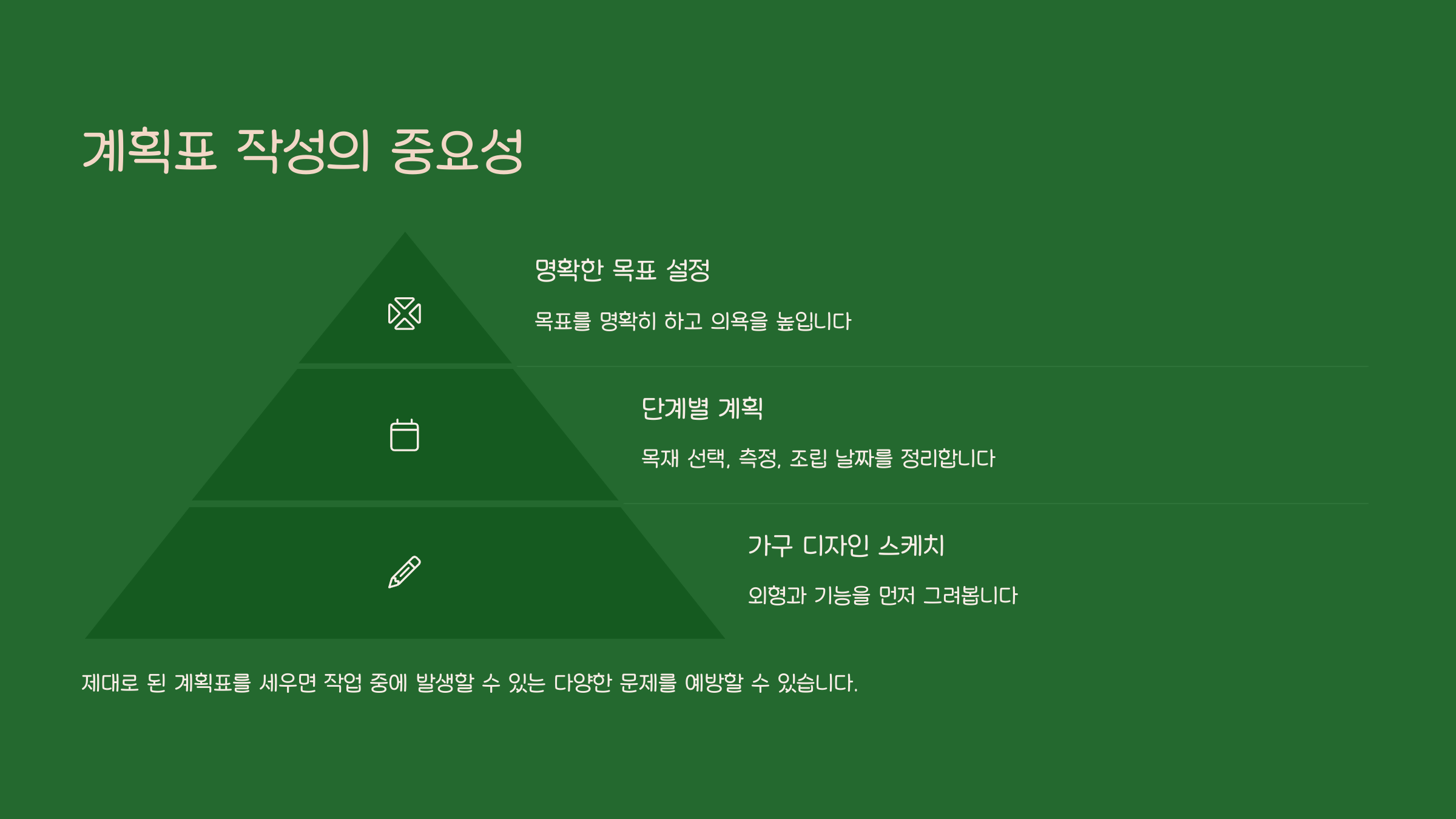 계획표 작성의 중요성

명확한 목표 설정

목표를 명확히 하고 의욕을 높입니다

단계별 계획

목재 선택, 측정, 조립 날짜를 정리합니다

가구 디자인 스케치

외형과 기능을 먼저 그려봅니다

제대로 된 계획표를 세우면 작업 중에 발생할 수 있는 다양한 문제를 예방할 수 있습니다.